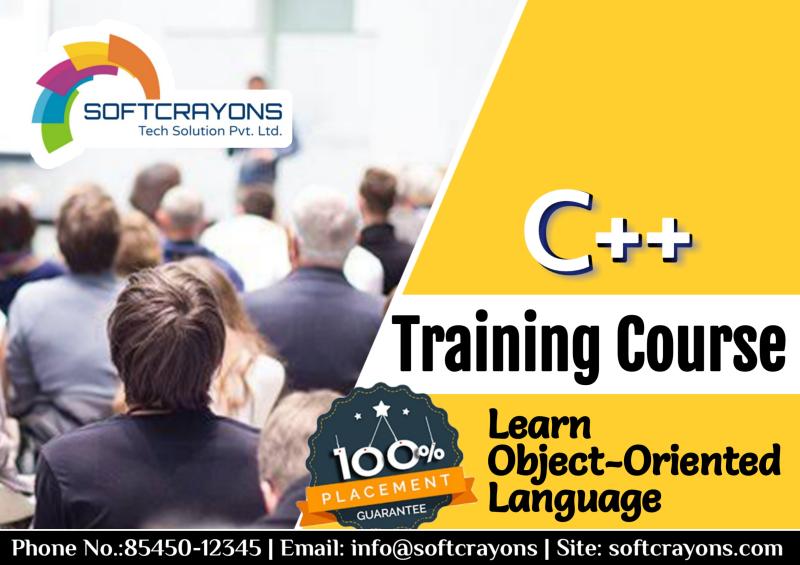 SOFTCRAYONS
Tech Solution Pvt. Ltd.

C++

Training Course

100%
PLACEMENT
GUARANTEE

Learn Object-Oriented Language

Phone No.:85450-12345 | Email: info@softcrayons | Site: softcrayons.com